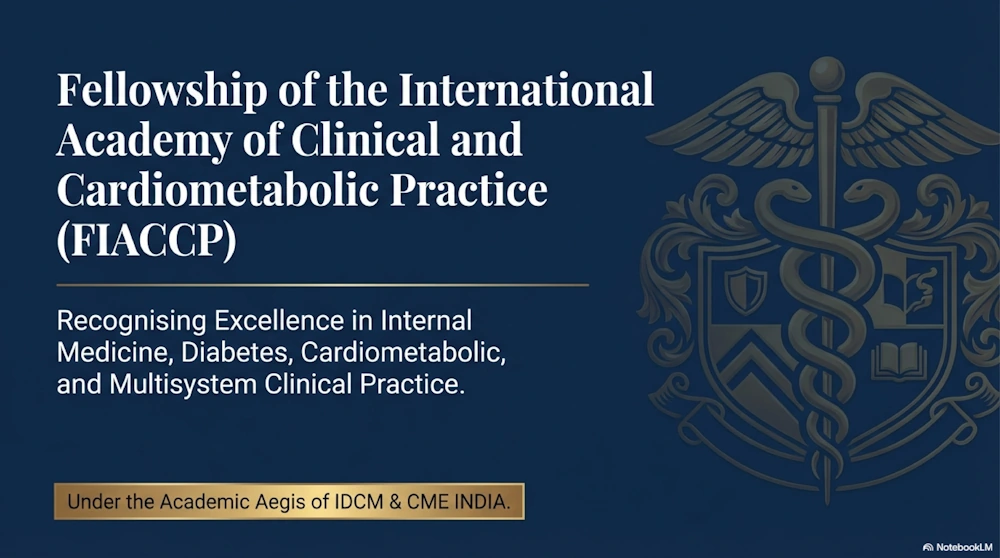 Fellowship of the International Academy of Clinical and Cardiometabolic Practice (FIACCP)

Recognising Excellence in Internal Medicine, Diabetes, Cardiometabolic, and Multisystem Clinical Practice.

Under the Academic Aegis of IDCM & CME INDIA.

NotebookLM